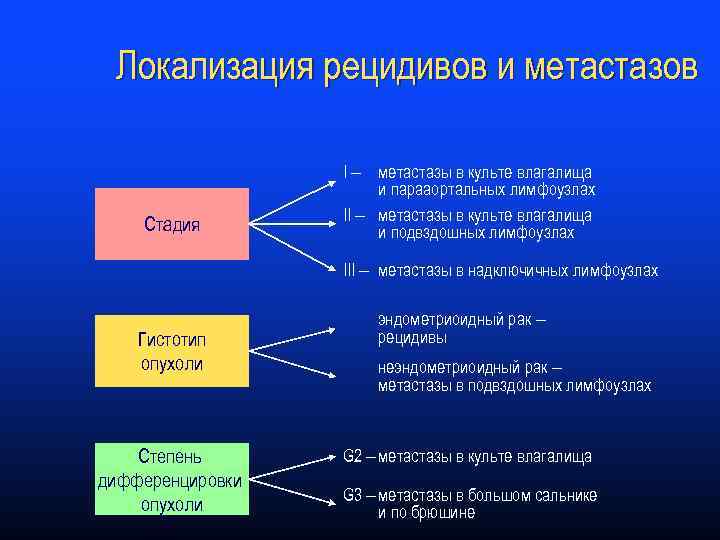 Локализация рецидивов и метастазов

Стадия

I – метастазы в культе влагалища и парааортальных лимфоузлах

II – метастазы в культе влагалища и подвздошных лимфоузлах

III – метастазы в надключичных лимфоузлах

Гистотип опухоли

эндометриоидный рак – рецидивы

неэндометриоидный рак – метастазы в подвздошных лимфоузлах

Степень дифференцировки опухоли

G2 – метастазы в культе влагалища

G3 – метастазы в большом сальнике и по брюшине